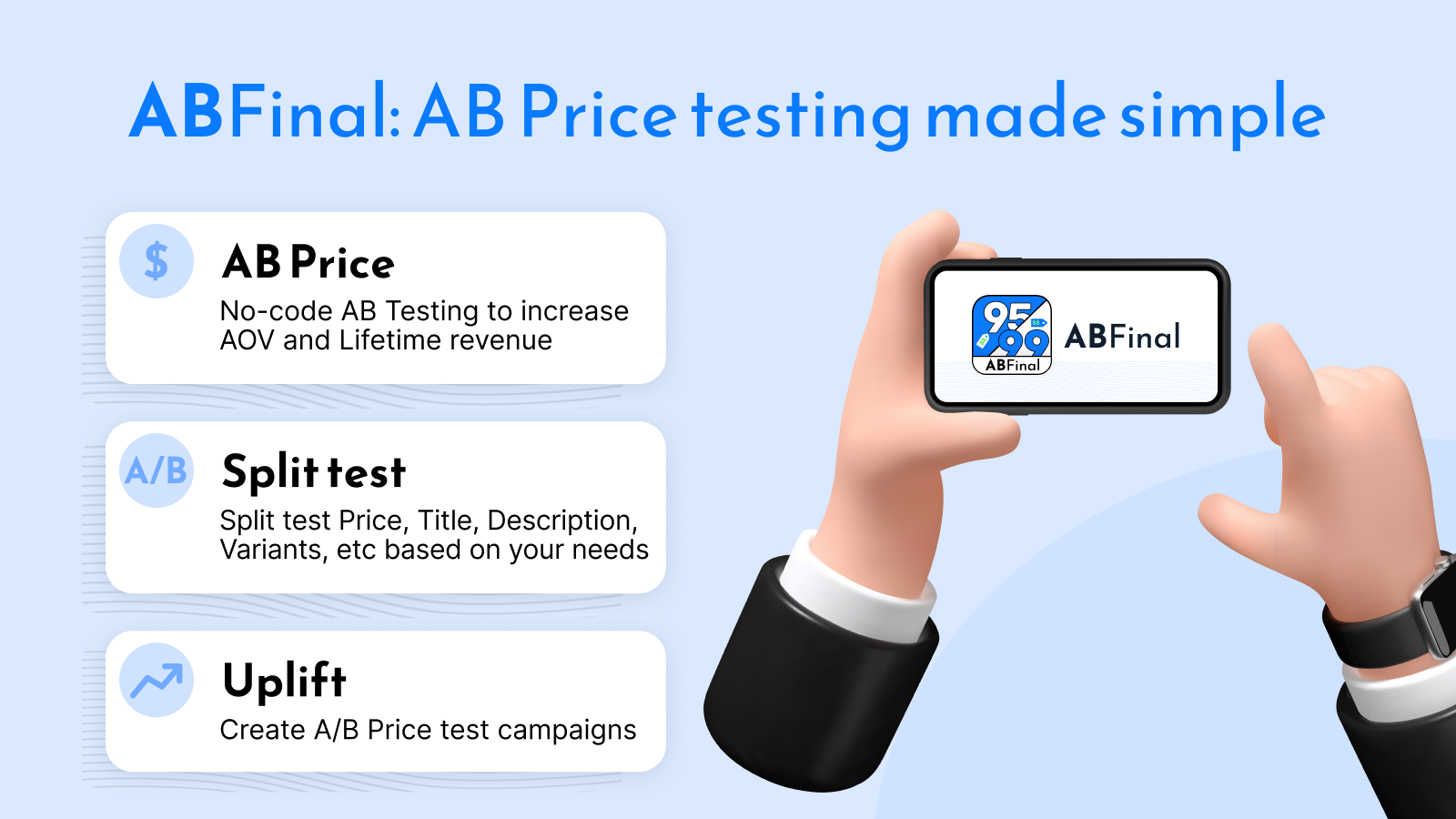 ABFinal: AB Price testing made simple

$

AB Price

No-code AB Testing to increase AOV and Lifetime revenue

A/B

Split test

Split test Price, Title, Description, Variants, etc based on your needs

Uplift

Create A/B Price test campaigns

95 99

ABFinal

ABFinal